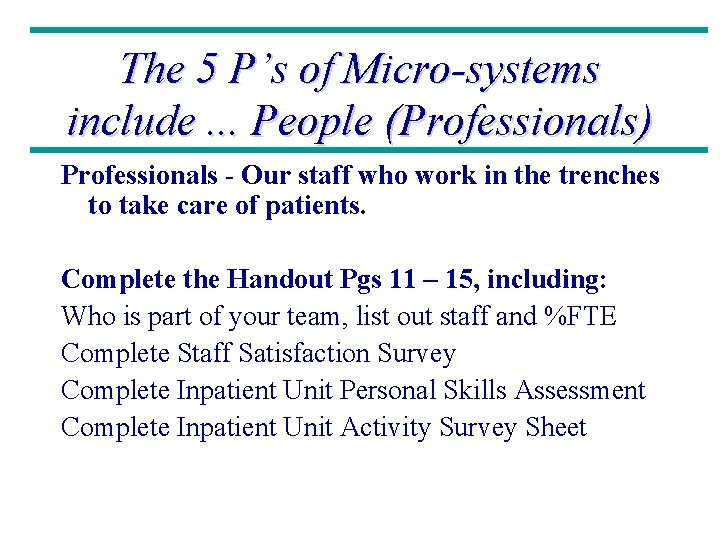 The 5 P's of Micro-systems include ... People (Professionals)

Professionals - Our staff who work in the trenches to take care of patients.

Complete the Handout Pgs 11 – 15, including:
Who is part of your team, list out staff and %FTE
Complete Staff Satisfaction Survey
Complete Inpatient Unit Personal Skills Assessment
Complete Inpatient Unit Activity Survey Sheet